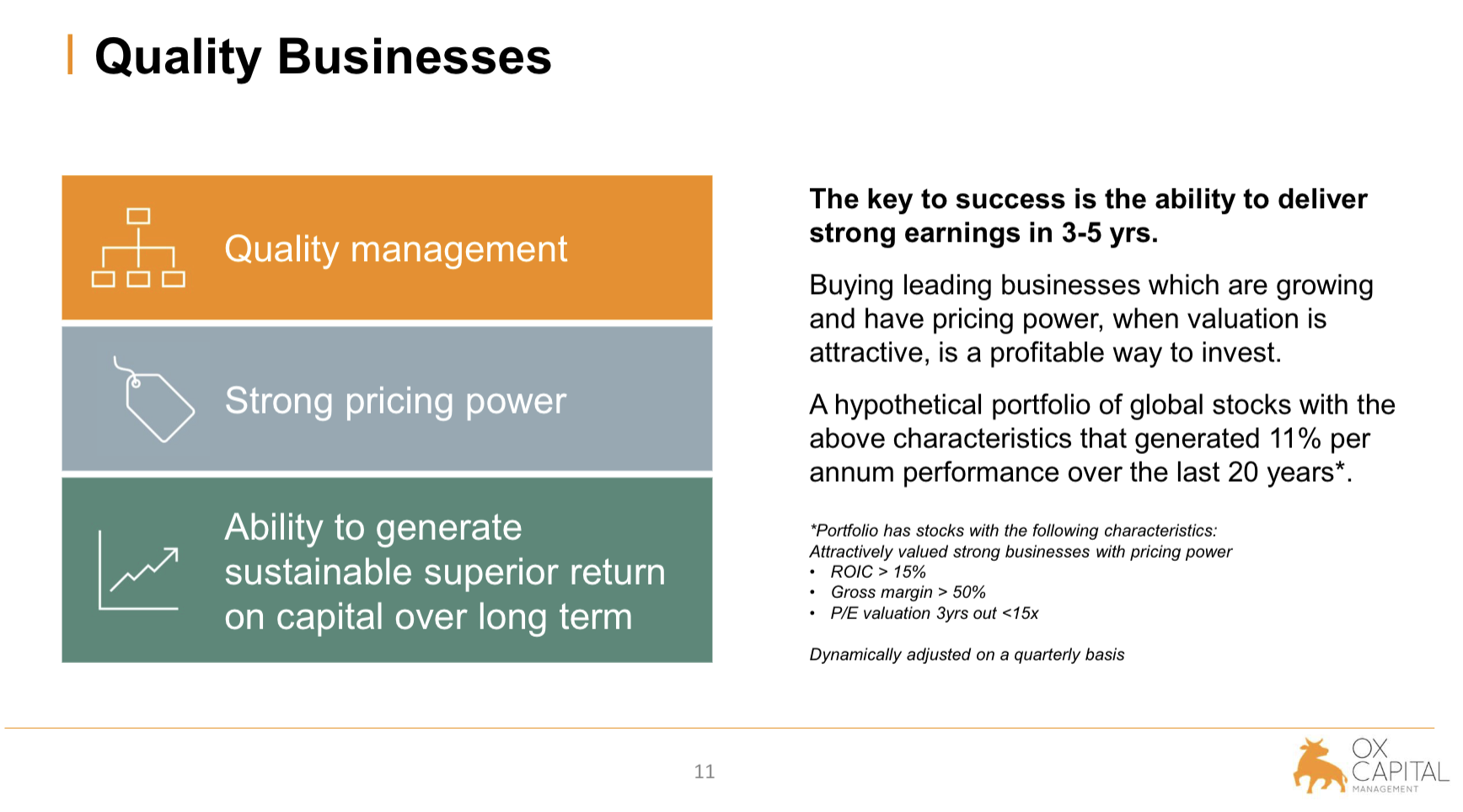 Quality Businesses

Quality management

Strong pricing power

Ability to generate sustainable superior return on capital over long term

The key to success is the ability to deliver strong earnings in 3-5 yrs.

Buying leading businesses which are growing and have pricing power, when valuation is attractive, is a profitable way to invest.

A hypothetical portfolio of global stocks with the above characteristics that generated 11% per annum performance over the last 20 years*.

*Portfolio has stocks with the following characteristics:
Attractively valued strong businesses with pricing power
• ROIC > 15%
• Gross margin > 50%
• P/E valuation 3yrs out <15x

Dynamically adjusted on a quarterly basis

11

OX CAPITAL MANAGEMENT